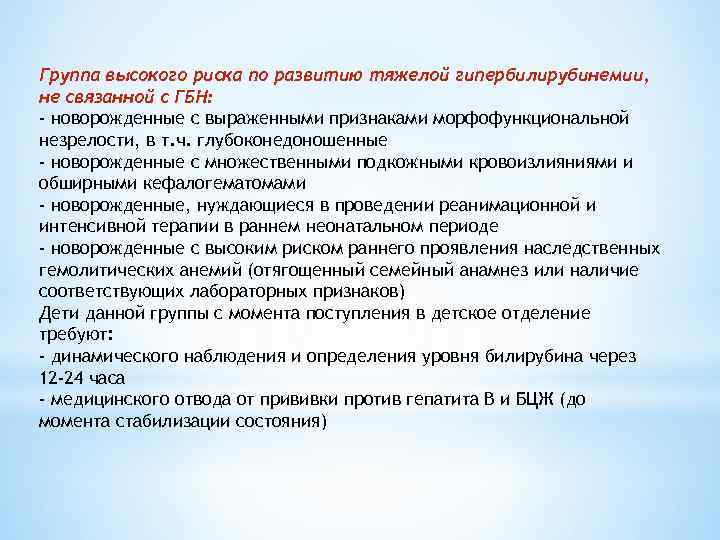 Группа высокого риска по развитию тяжелой гипербилирубинемии, не связанной с ГБН:
- новорожденные с выраженными признаками морфофункциональной незрелости, в т.ч. глубоконедоношенные
- новорожденные с множественными подкожными кровоизлияниями и обширными кефалогематомами
- новорожденные, нуждающиеся в проведении реанимационной и интенсивной терапии в раннем неонатальном периоде
- новорожденные с высоким риском раннего проявления наследственных гемолитических анемий (отягощенный семейный анамнез или наличие соответствующих лабораторных признаков)
Дети данной группы с момента поступления в детское отделение требуют:
- динамического наблюдения и определения уровня билирубина через 12-24 часа
- медицинского отвода от прививки против гепатита В и БЦЖ (до момента стабилизации состояния)